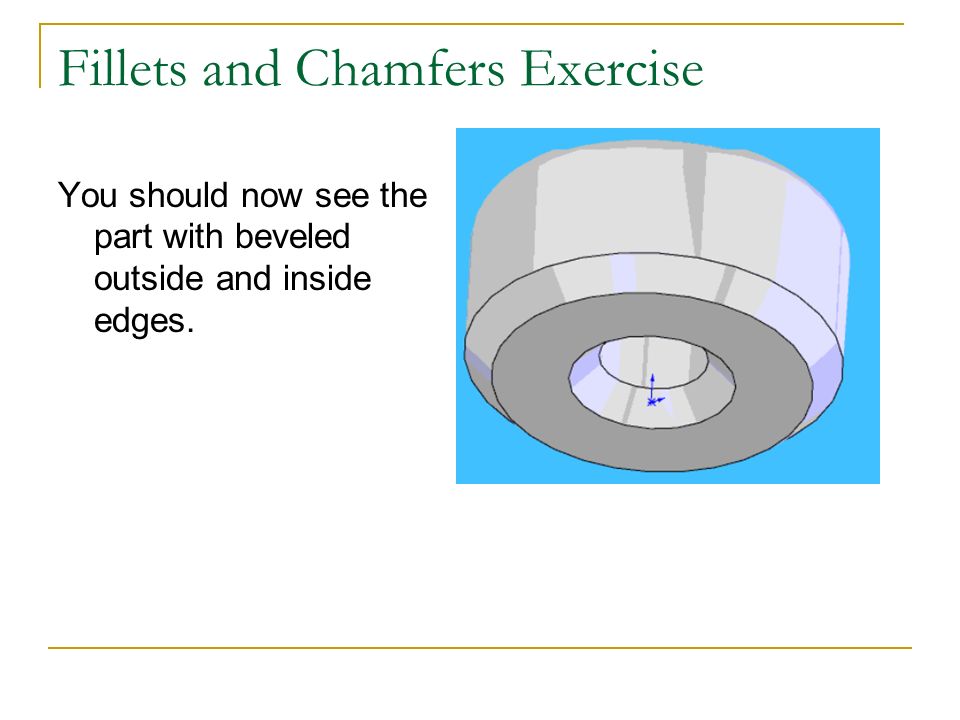 Fillets and Chamfers Exercise

You should now see the part with beveled outside and inside edges.